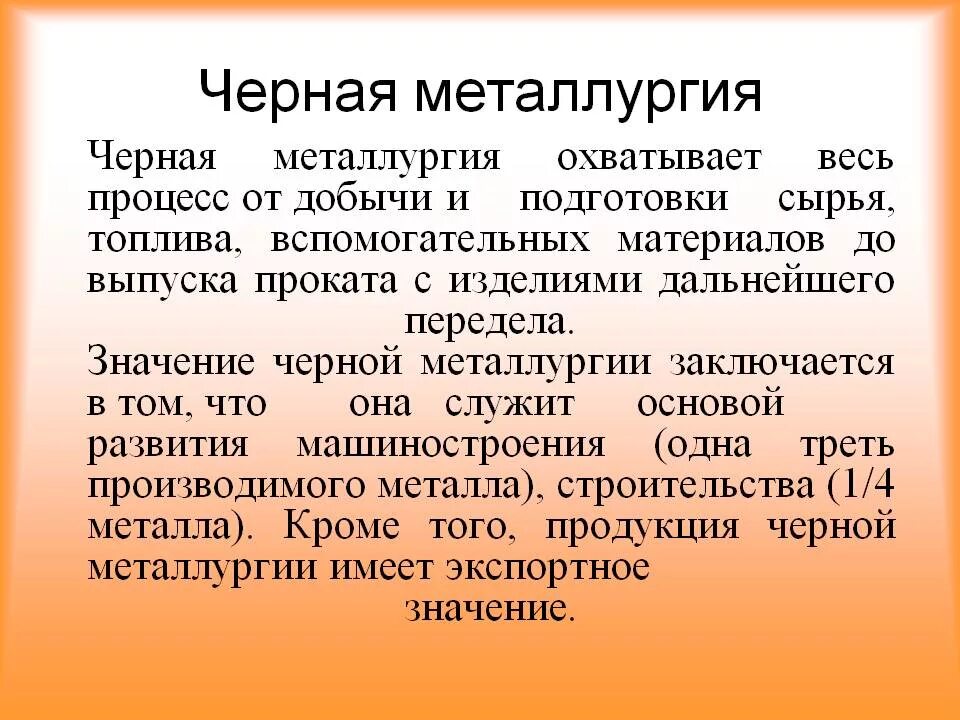 Черная металлургия

Черная металлургия охватывает весь процесс от добычи и подготовки сырья, топлива, вспомогательных материалов до выпуска проката с изделиями дальнейшего передела.

Значение черной металлургии заключается в том, что она служит основой развития машиностроения (одна треть производимого металла), строительства (1/4 металла). Кроме того, продукция черной металлургии имеет экспортное значение.